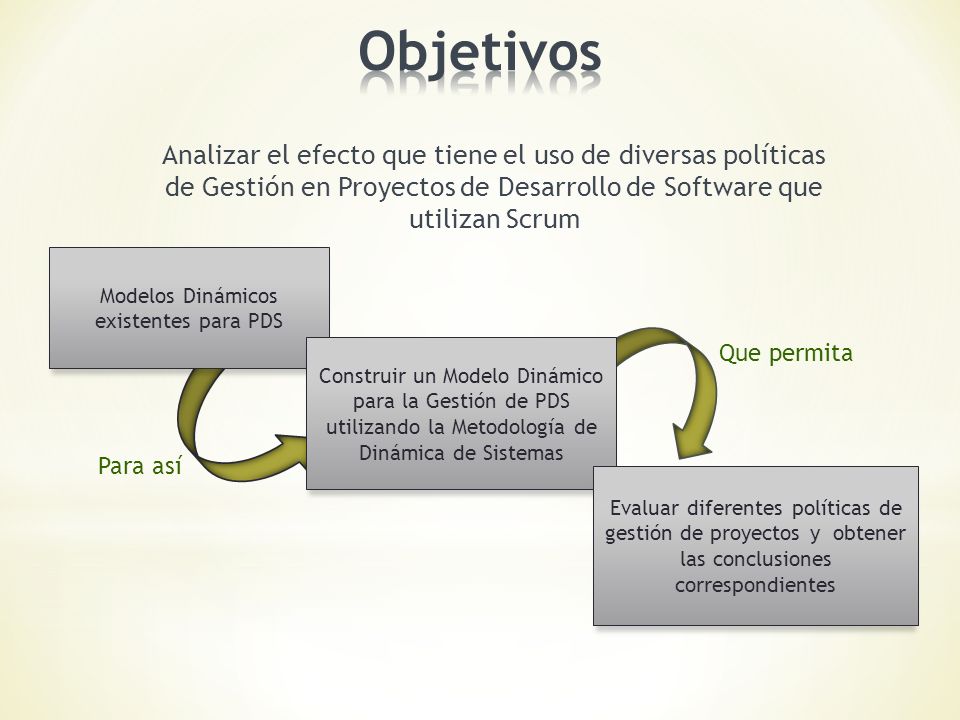 Objetivos

Analizar el efecto que tiene el uso de diversas políticas de Gestión en Proyectos de Desarrollo de Software que utilizan Scrum

Modelos Dinámicos existentes para PDS

Para así

Construir un Modelo Dinámico para la Gestión de PDS utilizando la Metodología de Dinámica de Sistemas

Que permita

Evaluar diferentes políticas de gestión de proyectos y obtener las conclusiones correspondientes